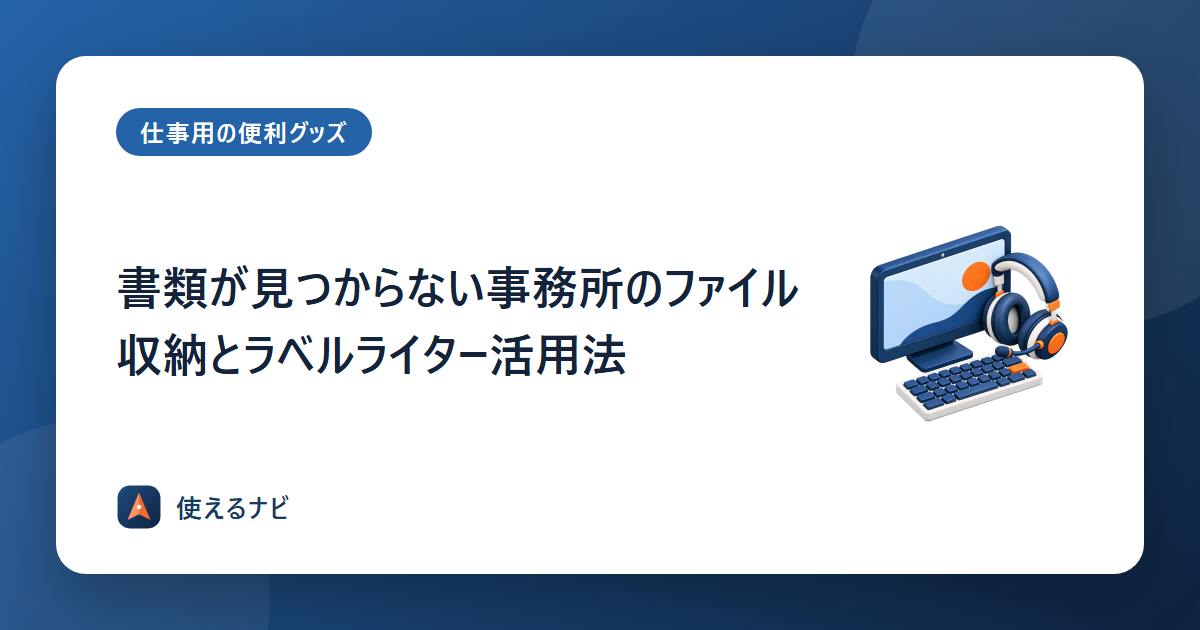 仕事用の便利グッズ

書類が見つからない事務所のファイル収納とラベルライター活用法

使えるナビ